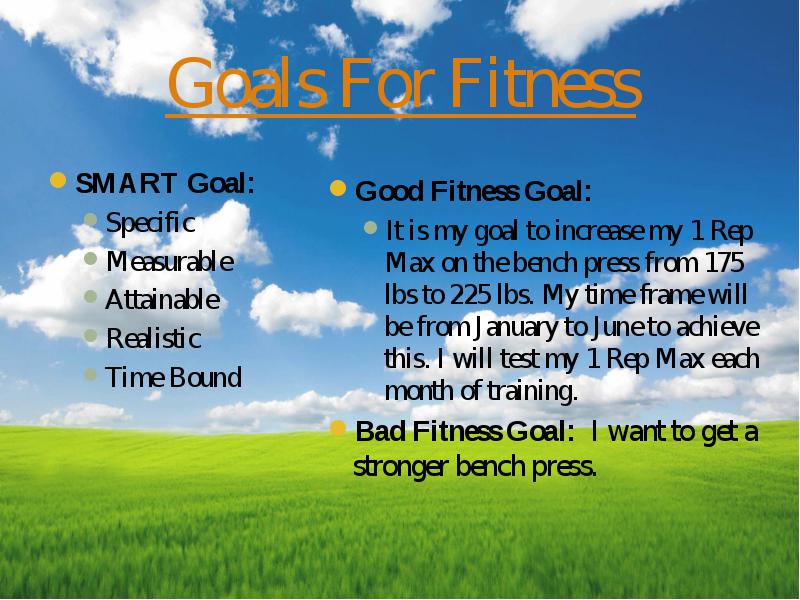 Goals For Fitness

SMART Goal:
Specific
Measurable
Attainable
Realistic
Time Bound

Good Fitness Goal:
It is my goal to increase my 1 Rep Max on the bench press from 175 lbs to 225 lbs. My time frame will be from January to June to achieve this. I will test my 1 Rep Max each month of training.

Bad Fitness Goal: I want to get a stronger bench press.